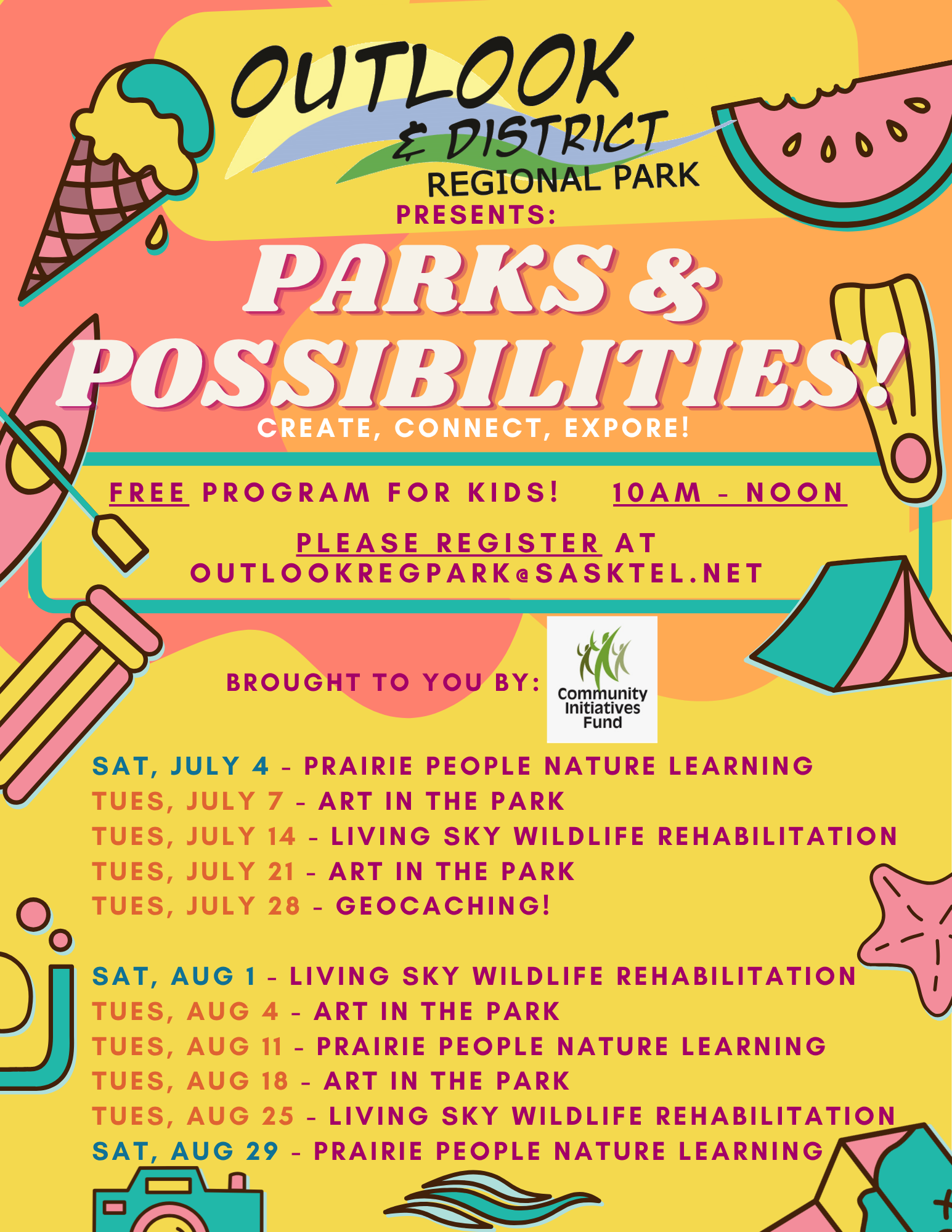 OUTLOOK
& DISTRICT
REGIONAL PARK
PRESENTS:

PARKS & POSSIBILITIES!

CREATE, CONNECT, EXPORE!

FREE PROGRAM FOR KIDS! 10AM - NOON

PLEASE REGISTER AT OUTLOOKREGPARK@SASKTEL.NET

BROUGHT TO YOU BY: Community Initiatives Fund

SAT, JULY 4 - PRAIRIE PEOPLE NATURE LEARNING
TUES, JULY 7 - ART IN THE PARK
TUES, JULY 14 - LIVING SKY WILDLIFE REHABILITATION
TUES, JULY 21 - ART IN THE PARK
TUES, JULY 28 - GEOCACHING!

SAT, AUG 1 - LIVING SKY WILDLIFE REHABILITATION
TUES, AUG 4 - ART IN THE PARK
TUES, AUG 11 - PRAIRIE PEOPLE NATURE LEARNING
TUES, AUG 18 - ART IN THE PARK
TUES, AUG 25 - LIVING SKY WILDLIFE REHABILITATION
SAT, AUG 29 - PRAIRIE PEOPLE NATURE LEARNING